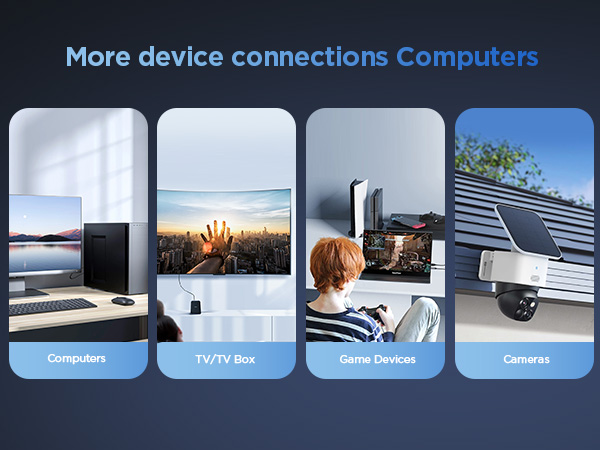 More device connections Computers

Computers

TV/TV Box

Game Devices

Cameras